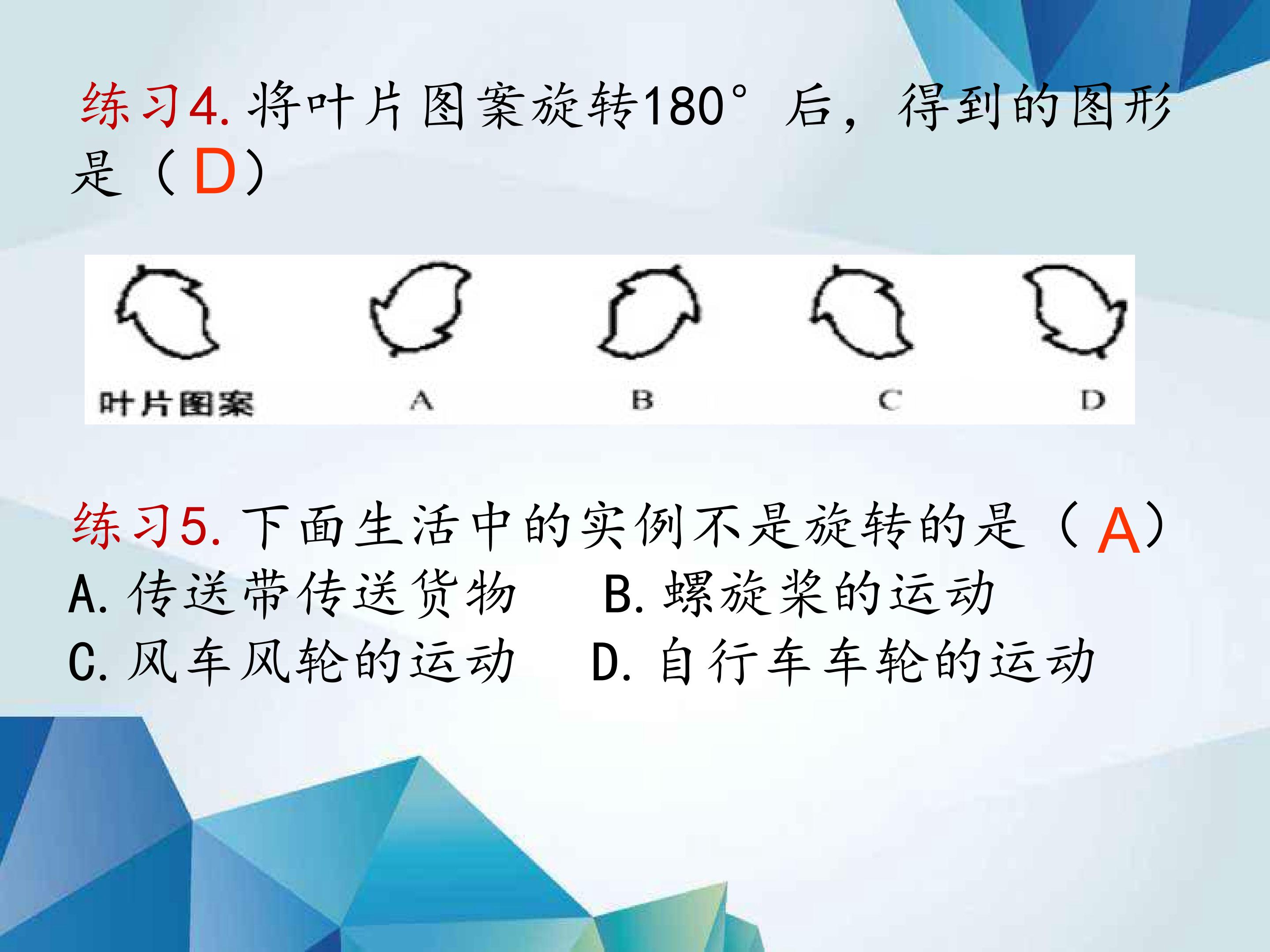 练习4.将叶片图案旋转180°后，得到的图形是（D）

叶片图案 A B C D

练习5.下面生活中的实例不是旋转的是（A）
A.传送带传送货物 B.螺旋桨的运动
C.风车风轮的运动 D.自行车车轮的运动